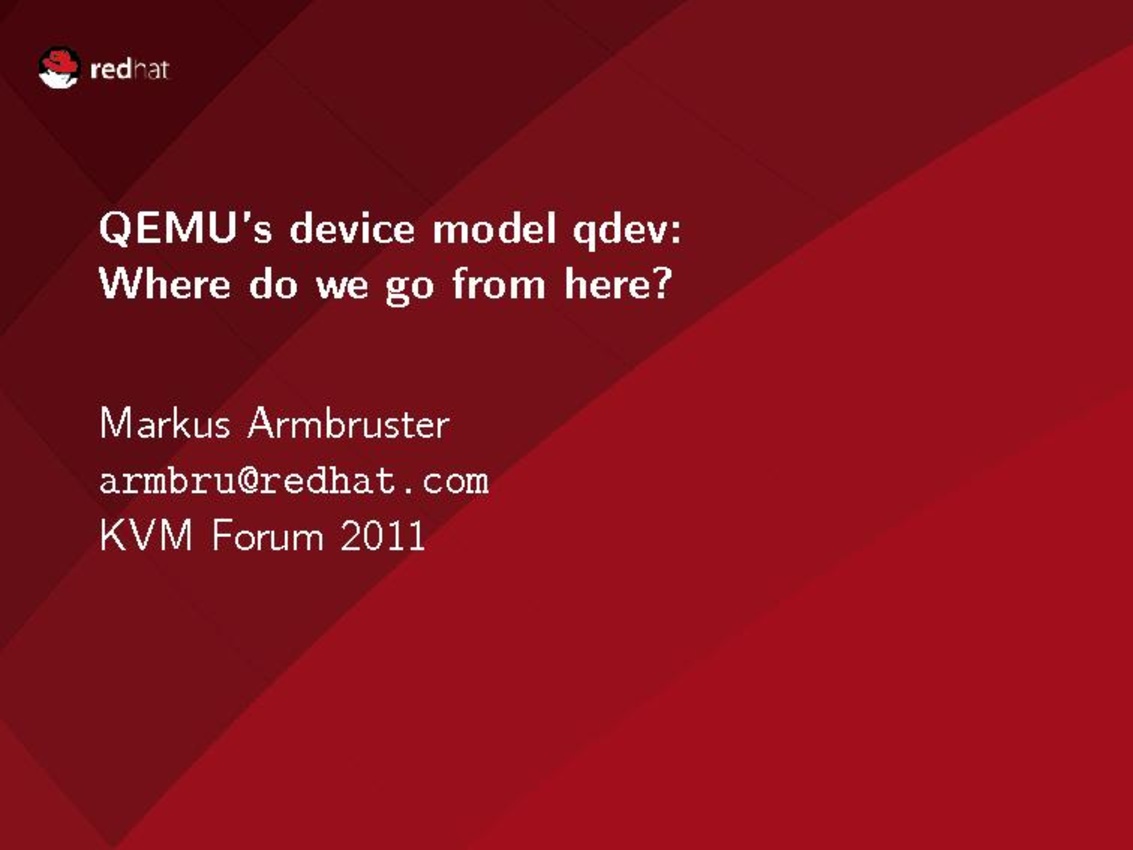 redhat

QEMU's device model qdev:
Where do we go from here?

Markus Armbruster
armbru@redhat.com
KVM Forum 2011